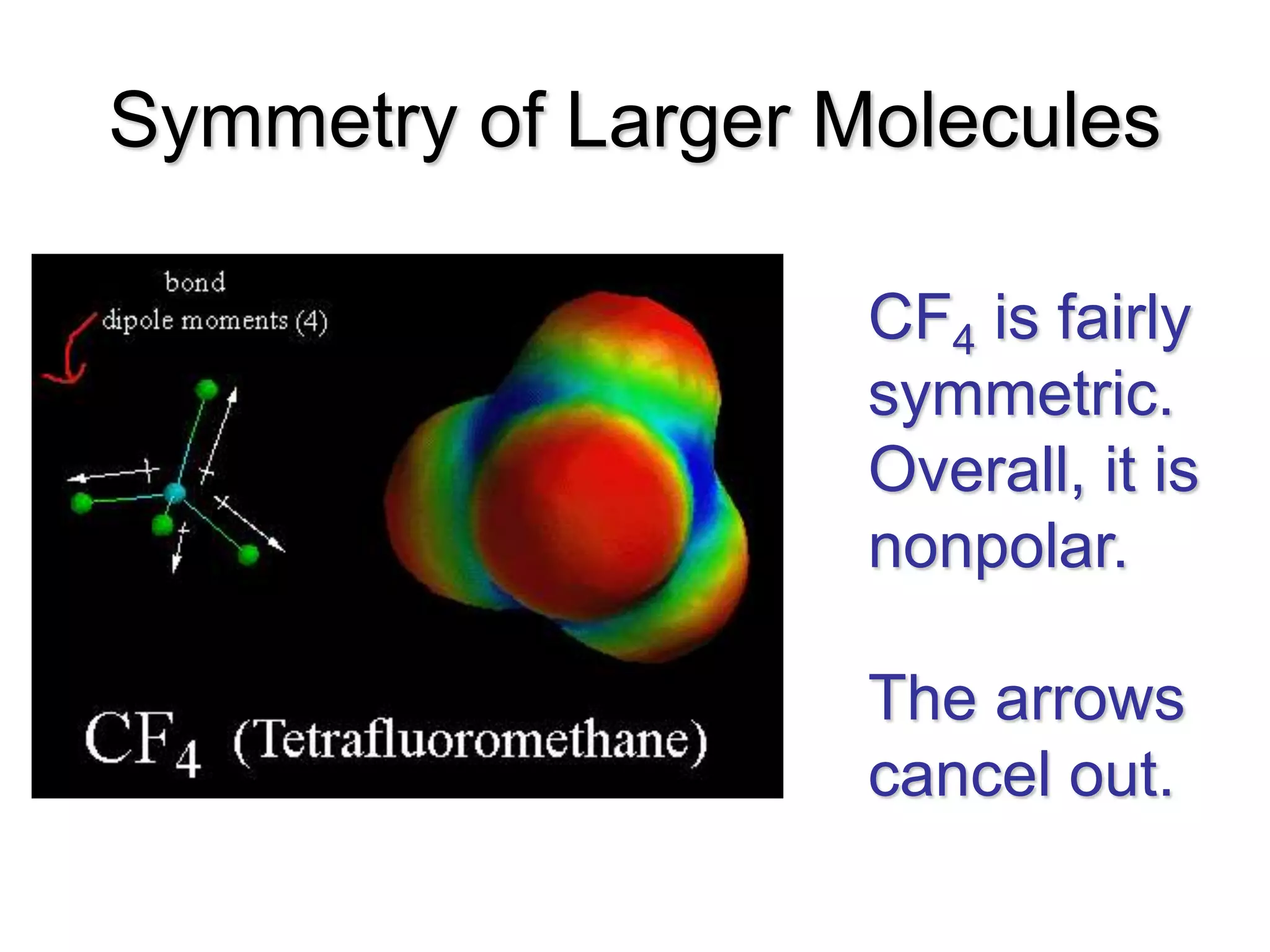 Symmetry of Larger Molecules

bond
dipole moments (4)

$CF_4$ (Tetrafluoromethane)

$CF_4$ is fairly symmetric. Overall, it is nonpolar.

The arrows cancel out.